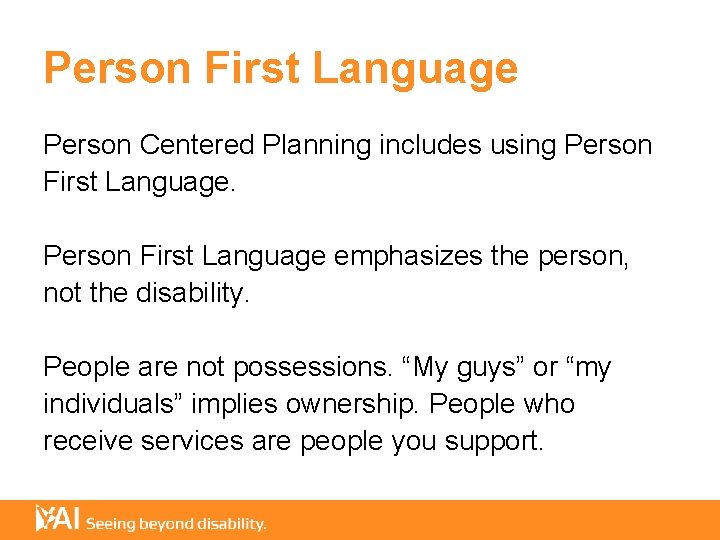 Person First Language

Person Centered Planning includes using Person First Language.

Person First Language emphasizes the person, not the disability.

People are not possessions. “My guys” or “my individuals” implies ownership. People who receive services are people you support.

YAI Seeing beyond disability.